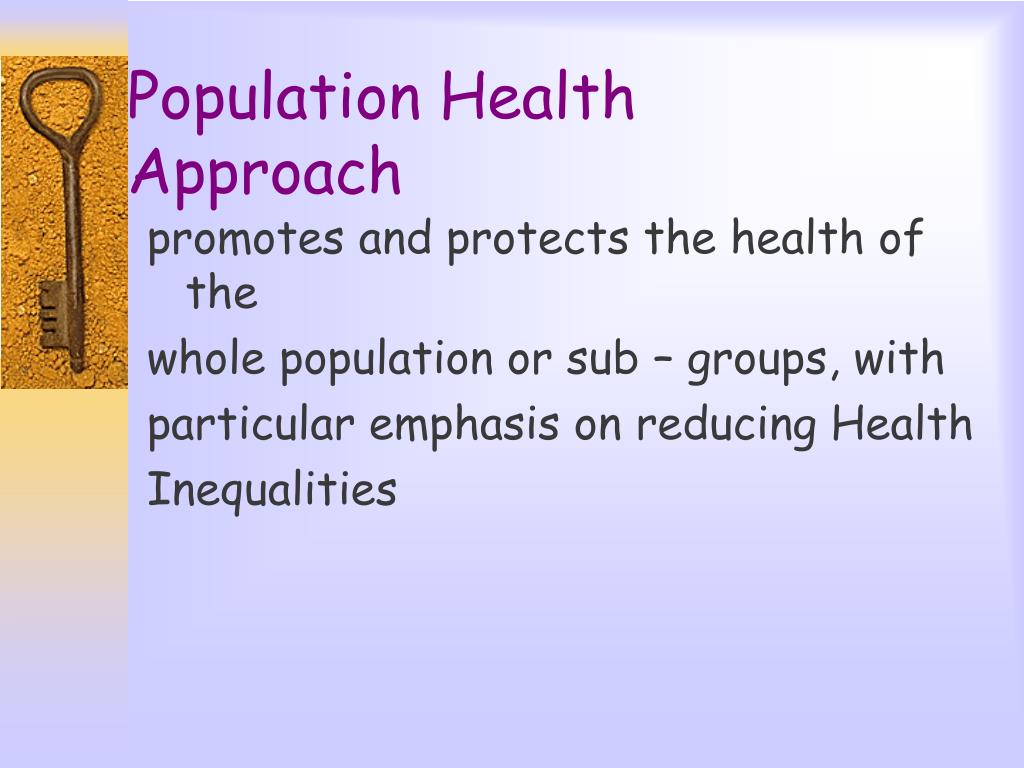 Population Health Approach

promotes and protects the health of the
whole population or sub – groups, with
particular emphasis on reducing Health
Inequalities